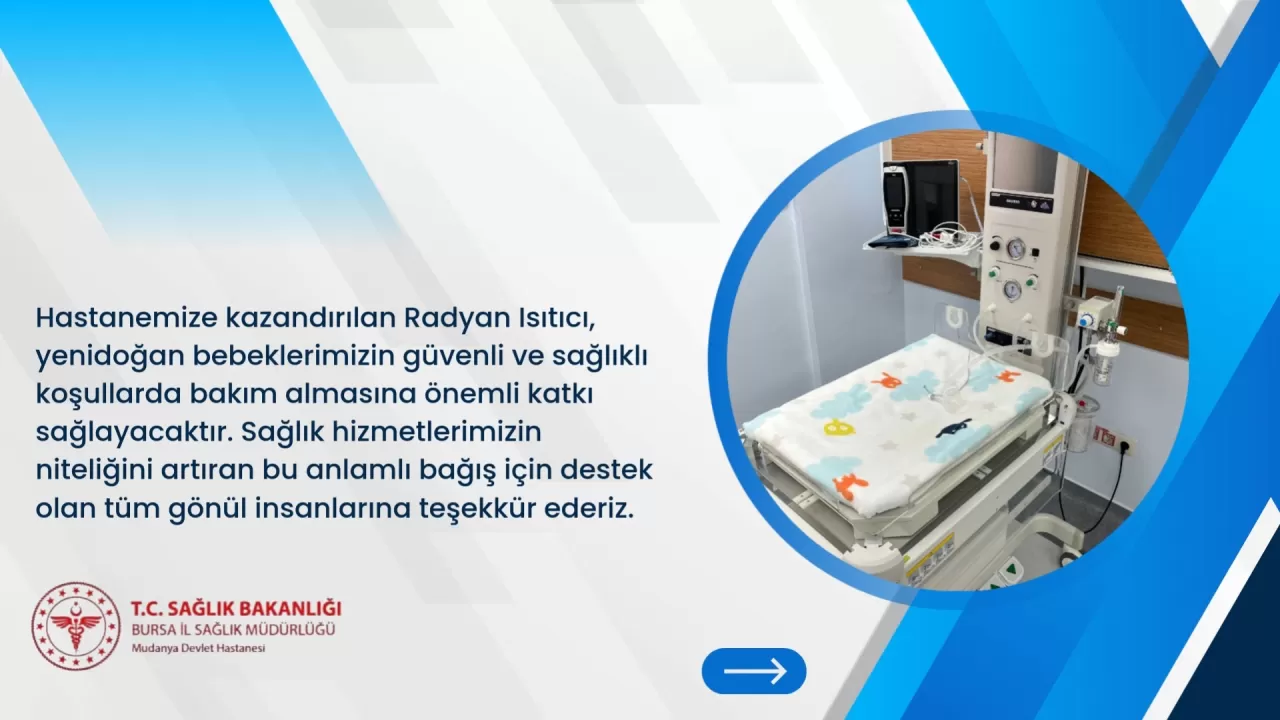 Hastanemize kazandırılan Radyan Isıtıcı, yenidoğan bebeklerimizin güvenli ve sağlıklı koşullarda bakım almasına önemli katkı sağlayacaktır. Sağlık hizmetlerimizin niteliğini artıran bu anlamlı bağış için destek olan tüm gönül insanlarına teşekkür ederiz.

T.C. SAĞLIK BAKANLIĞI
BURSA İL SAĞLIK MÜDÜRLÜĞÜ
Mudanya Devlet Hastanesi